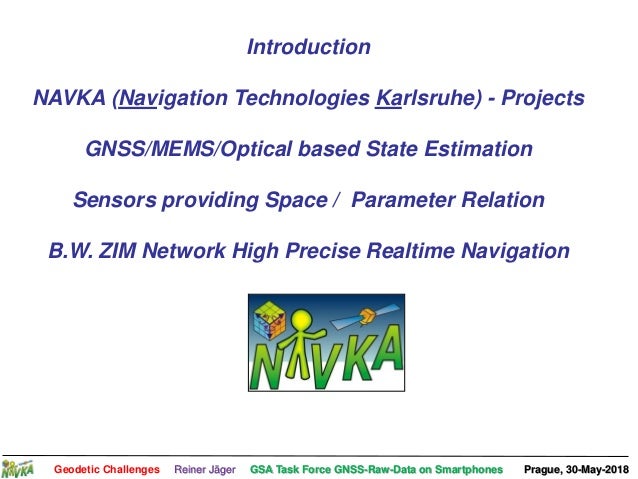 Introduction

NAVKA (Navigation Technologies Karlsruhe) - Projects

GNSS/MEMS/Optical based State Estimation

Sensors providing Space / Parameter Relation

B.W. ZIM Network High Precise Realtime Navigation

NAVKA

NAVKA Geodetic Challenges Reiner Jäger GSA Task Force GNSS-Raw-Data on Smartphones Prague, 30-May-2018